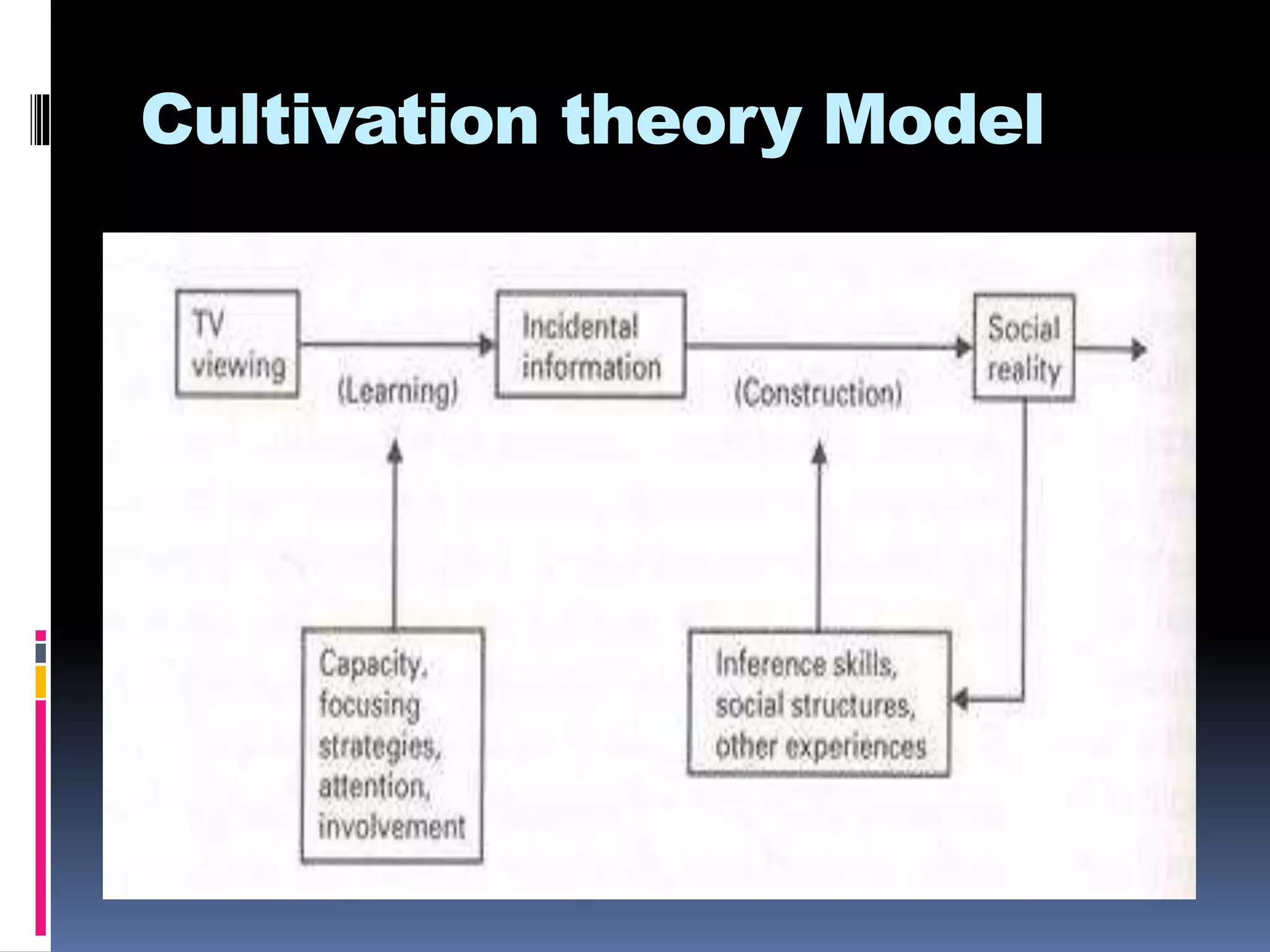 Cultivation theory Model

TV viewing

(Learning)

Incidental information

(Construction)

Social reality

Capacity, focusing strategies, attention, involvement

Inference skills, social structures, other experiences